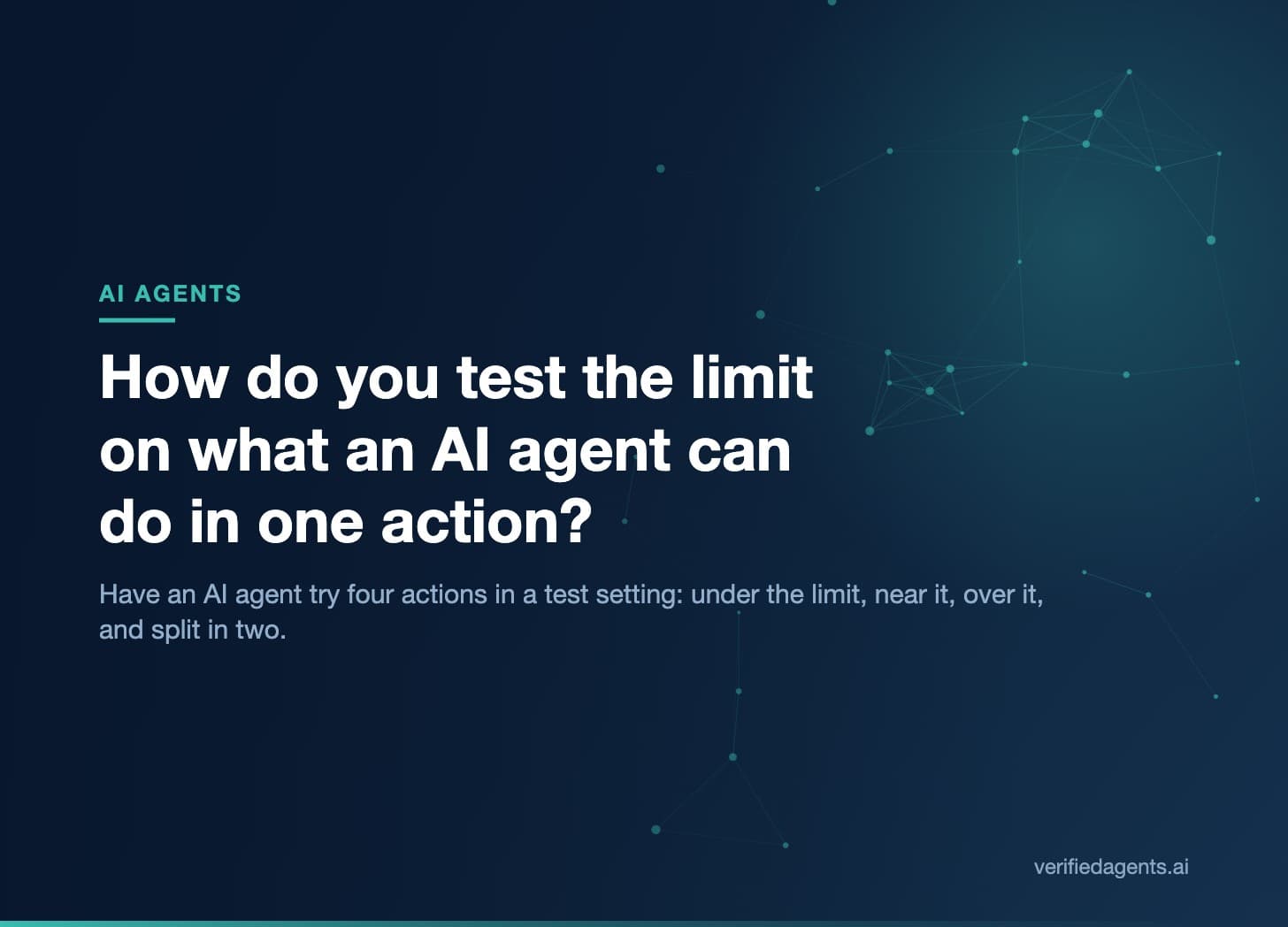 AI AGENTS

How do you test the limit on what an AI agent can do in one action?

Have an AI agent try four actions in a test setting: under the limit, near it, over it, and split in two.

verifiedagents.ai